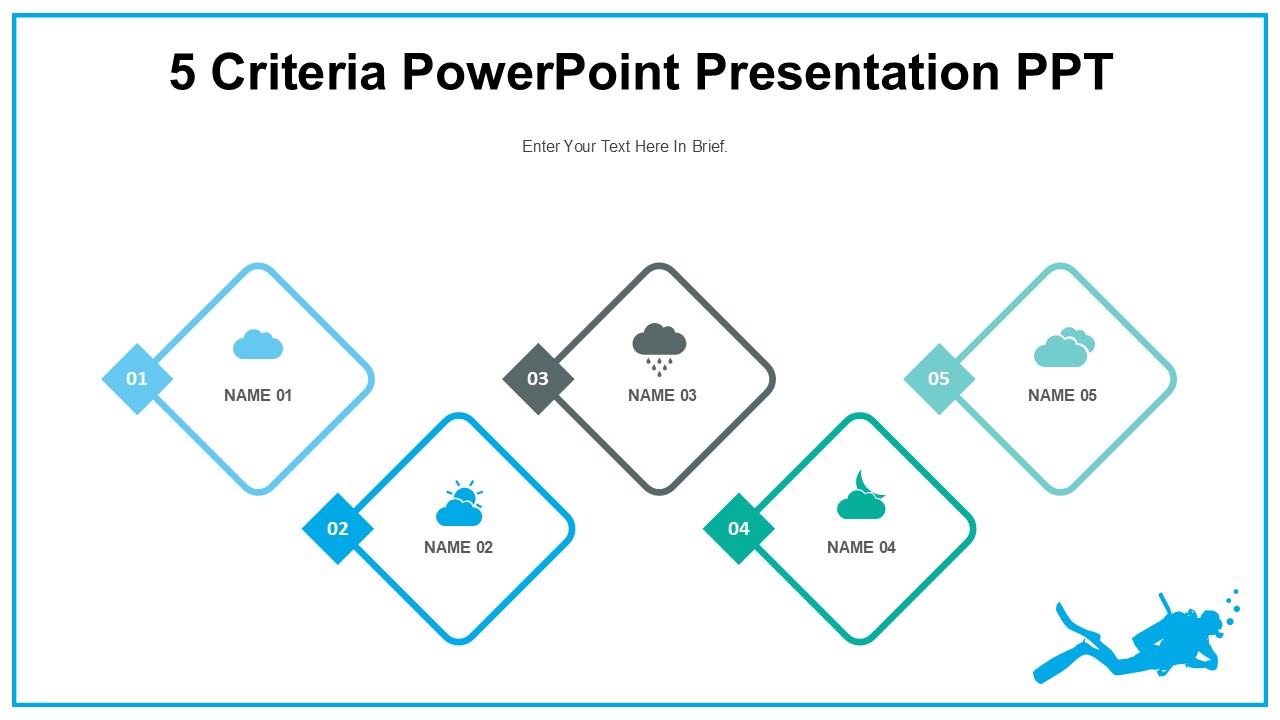 5 Criteria PowerPoint Presentation PPT

Enter Your Text Here In Brief.

01
NAME 01

02
NAME 02

03
NAME 03

04
NAME 04

05
NAME 05